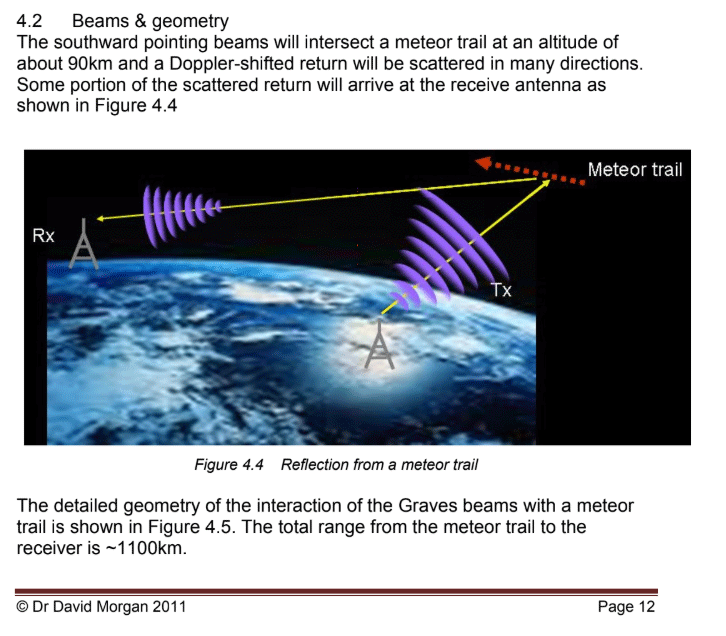 4.2 Beams & geometry
The southward pointing beams will intersect a meteor trail at an altitude of about 90km and a Doppler-shifted return will be scattered in many directions. Some portion of the scattered return will arrive at the receive antenna as shown in Figure 4.4

Meteor trail
Rx
Tx

Figure 4.4 Reflection from a meteor trail

The detailed geometry of the interaction of the Graves beams with a meteor trail is shown in Figure 4.5. The total range from the meteor trail to the receiver is ~1100km.

© Dr David Morgan 2011 Page 12